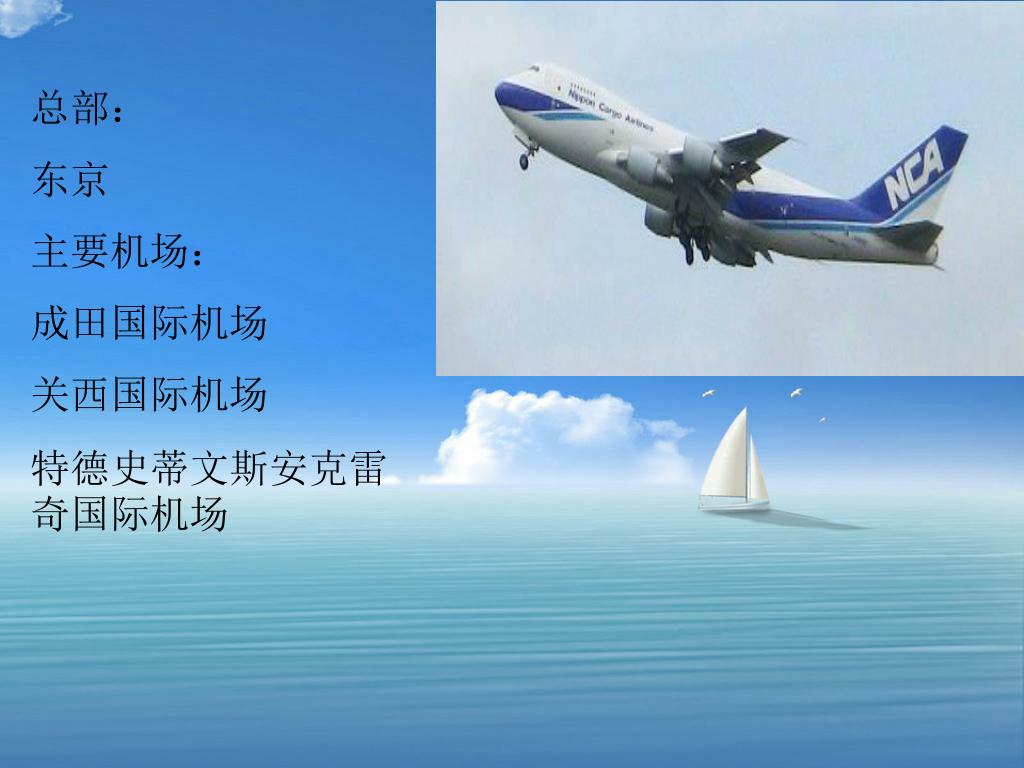 总部：

东京

主要机场：

成田国际机场

关西国际机场

特德史蒂文斯安克雷奇国际机场

Nippon Cargo Airlines

NCA